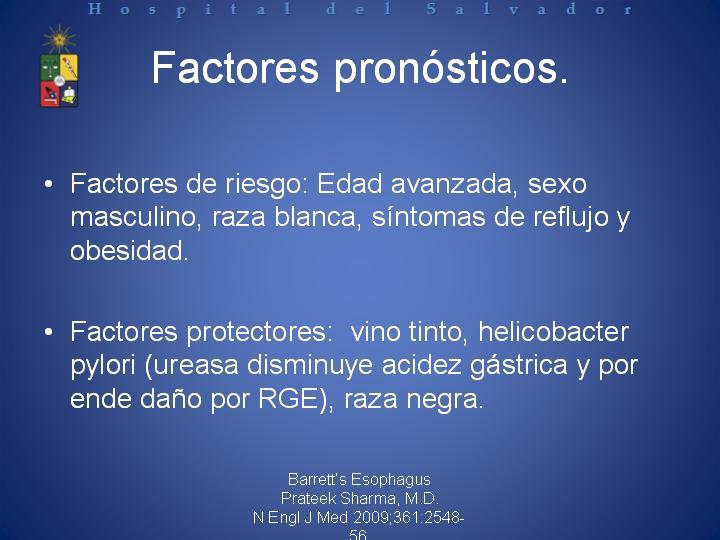 Hospital del Salvador

Factores pronósticos.

• Factores de riesgo: Edad avanzada, sexo masculino, raza blanca, síntomas de reflujo y obesidad.

• Factores protectores: vino tinto, helicobacter pylori (ureasa disminuye acidez gástrica y por ende daño por RGE), raza negra.

Barrett's Esophagus
Prateek Sharma, M.D.
N Engl J Med 2009;361:2548-56